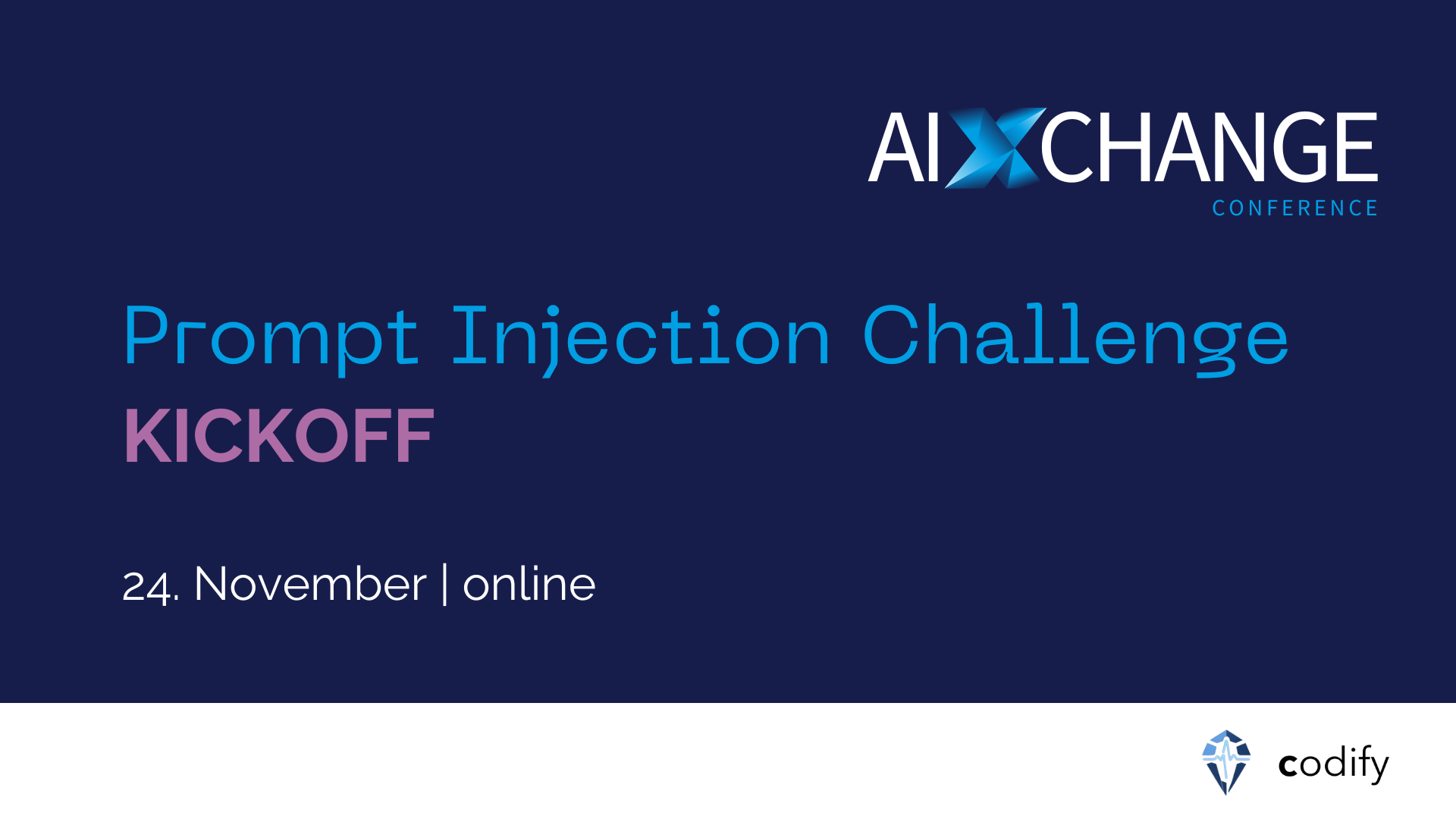 AIXCHANGE
CONFERENCE

Prompt Injection Challenge
KICKOFF

24. November | online

codify